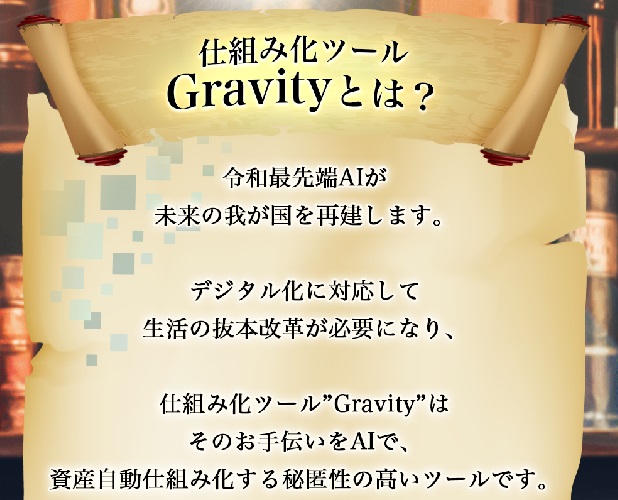 仕組み化ツール
Gravityとは？

令和最先端AIが
未来の我が国を再建します。

デジタル化に対応して
生活の抜本改革が必要になり、

仕組み化ツール”Gravity”は
そのお手伝いをAIで、
資産自動仕組み化する秘匿性の高いツールです。